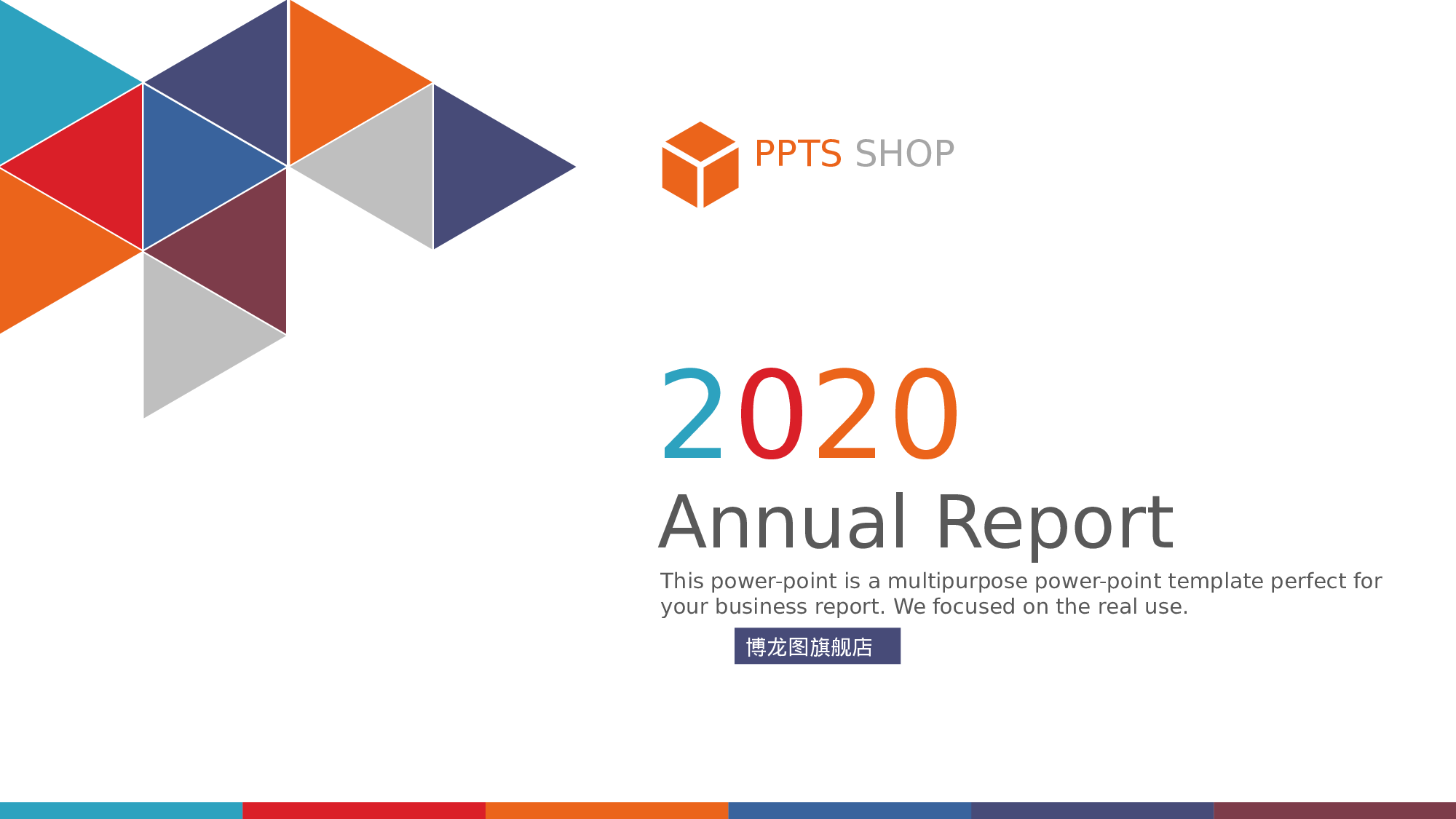 PPTS SHOP

2020

Annual Report

This power-point is a multipurpose power-point template perfect for your business report. We focused on the real use.

博龙图旗舰店